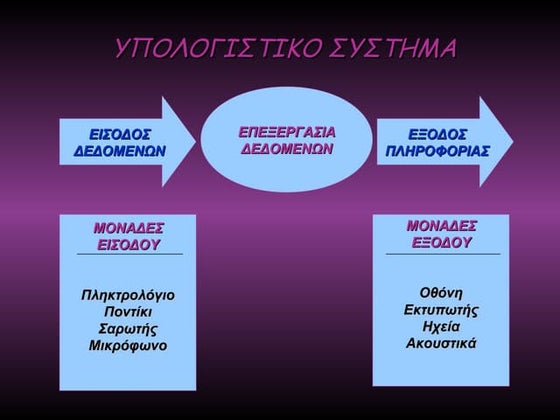 ΥΠΟΛΟΓΙΣΤΙΚΟ ΣΥΣΤΗΜΑ

ΕΙΣΟΔΟΣ ΔΕΔΟΜΕΝΩΝ

ΕΠΕΞΕΡΓΑΣΙΑ ΔΕΔΟΜΕΝΩΝ

ΕΞΟΔΟΣ ΠΛΗΡΟΦΟΡΙΑΣ

ΜΟΝΑΔΕΣ ΕΙΣΟΔΟΥ

Πληκτρολόγιο
Ποντίκι
Σαρωτής
Μικρόφωνο

ΜΟΝΑΔΕΣ ΕΞΟΔΟΥ

Οθόνη
Εκτυπωτής
Ηχεία
Ακουστικά